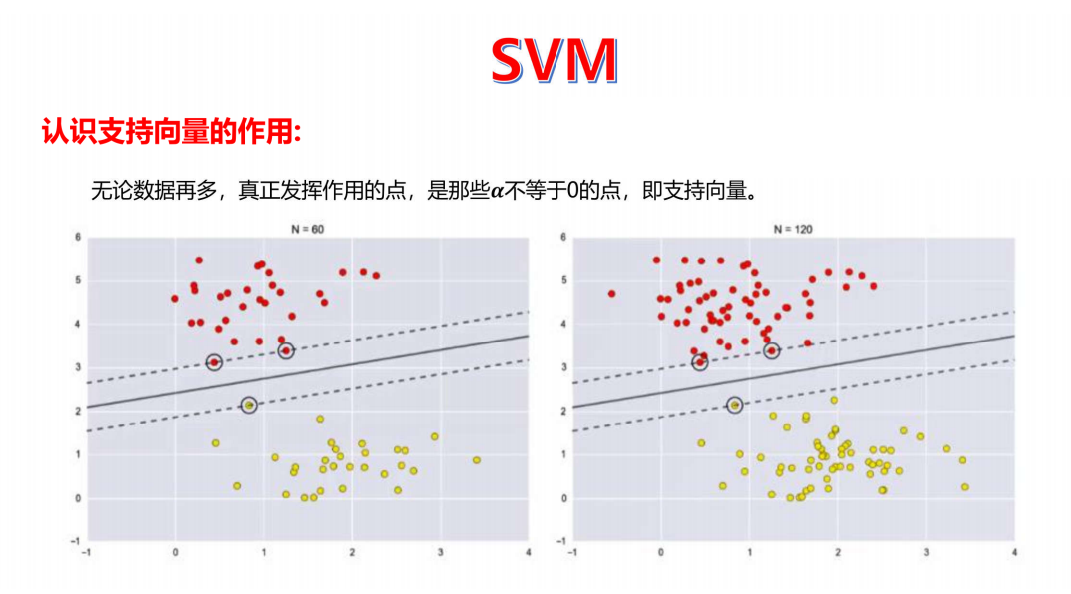 SVM

认识支持向量的作用:

无论数据再多，真正发挥作用的点，是那些$\alpha$不等于0的点，即支持向量。

N = 60

6
5
4
3
2
1
0
−1
−1 0 1 2 3 4

N = 120

6
5
4
3
2
1
0
−1
−1 0 1 2 3 4